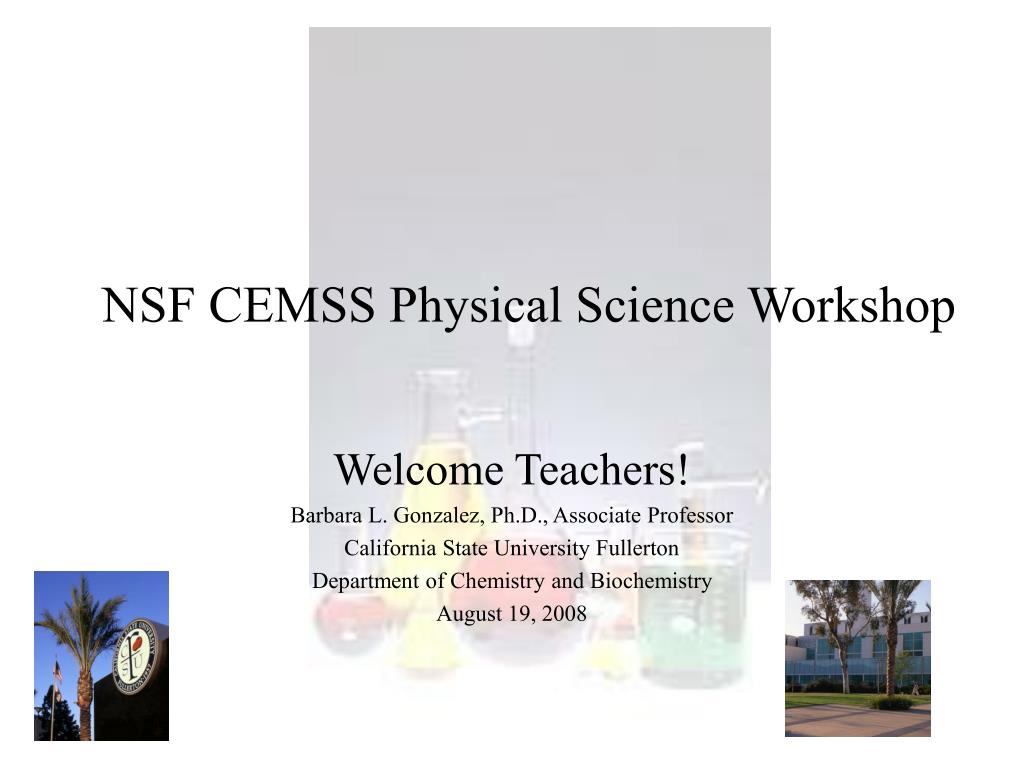 NSF CEMSS Physical Science Workshop

Welcome Teachers!

Barbara L. Gonzalez, Ph.D., Associate Professor

California State University Fullerton

Department of Chemistry and Biochemistry

August 19, 2008